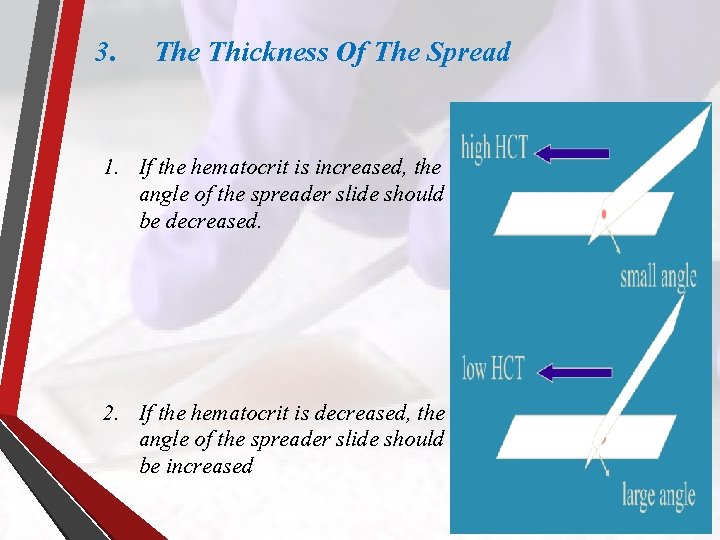 3. The Thickness Of The Spread

1. If the hematocrit is increased, the angle of the spreader slide should be decreased.

2. If the hematocrit is decreased, the angle of the spreader slide should be increased

high HCT

small angle

low HCT

large angle